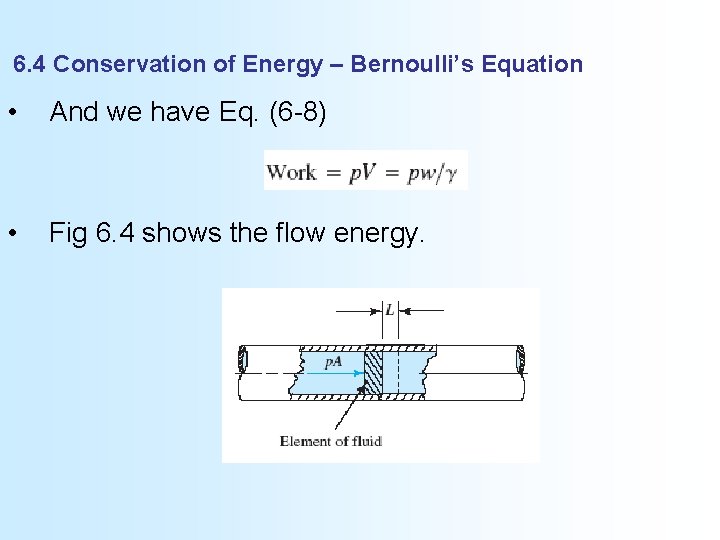 6.4 Conservation of Energy – Bernoulli's Equation

• And we have Eq. (6-8)

$\text{Work} = pV = pw/\gamma$

• Fig 6.4 shows the flow energy.

$L$

$pA$

Element of fluid